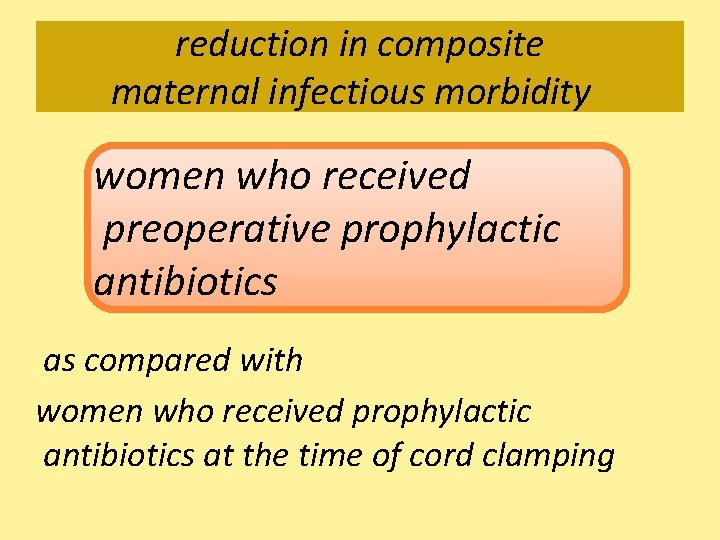 reduction in composite maternal infectious morbidity

women who received preoperative prophylactic antibiotics

as compared with

women who received prophylactic antibiotics at the time of cord clamping